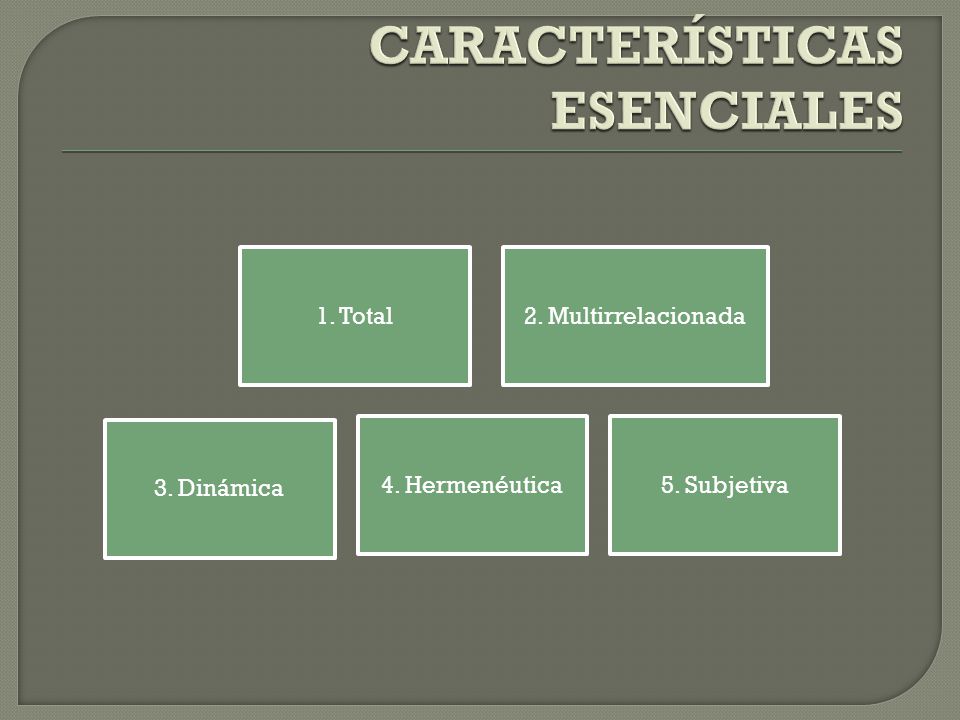 CARACTERÍSTICAS ESENCIALES

1. Total

2. Multirrelacionada

3. Dinámica

4. Hermenéutica

5. Subjetiva